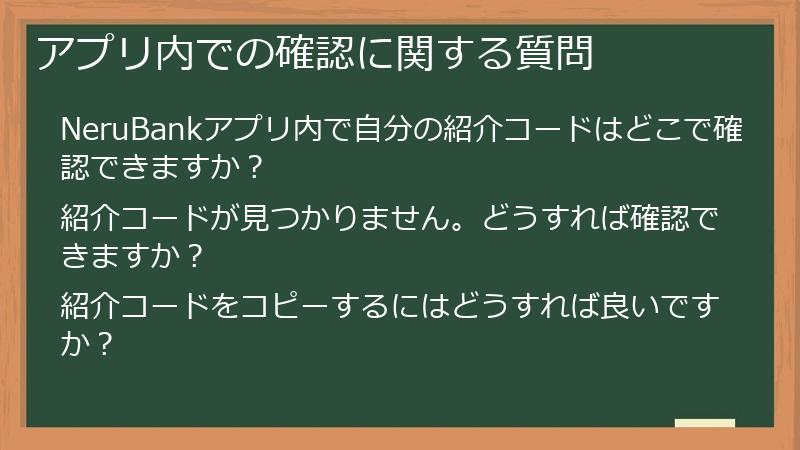 アプリ内での確認に関する質問

NeruBankアプリ内で自分の紹介コードはどこで確認できますか？

紹介コードが見つかりません。どうすれば確認できますか？

紹介コードをコピーするにはどうすれば良いですか？